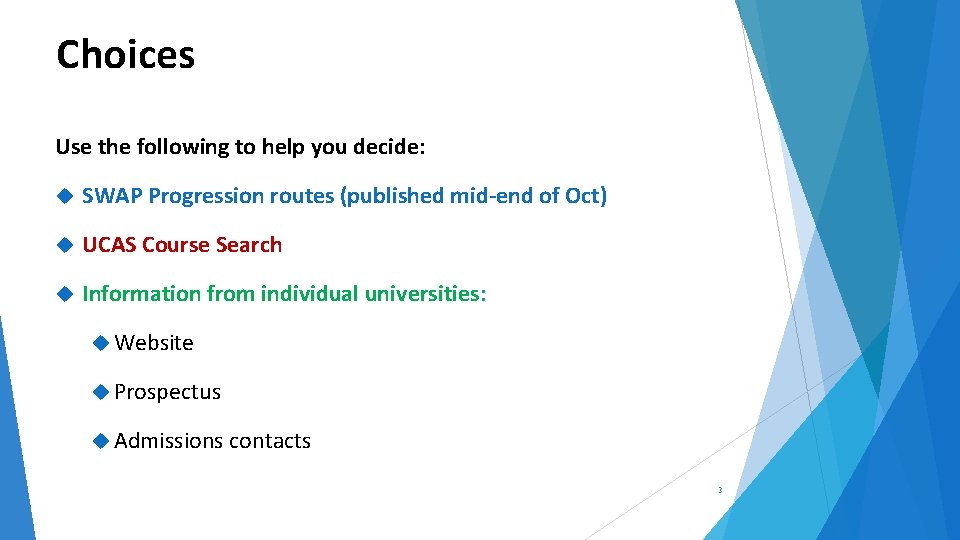 Choices

Use the following to help you decide:

SWAP Progression routes (published mid-end of Oct)

UCAS Course Search

Information from individual universities:

Website

Prospectus

Admissions contacts

3